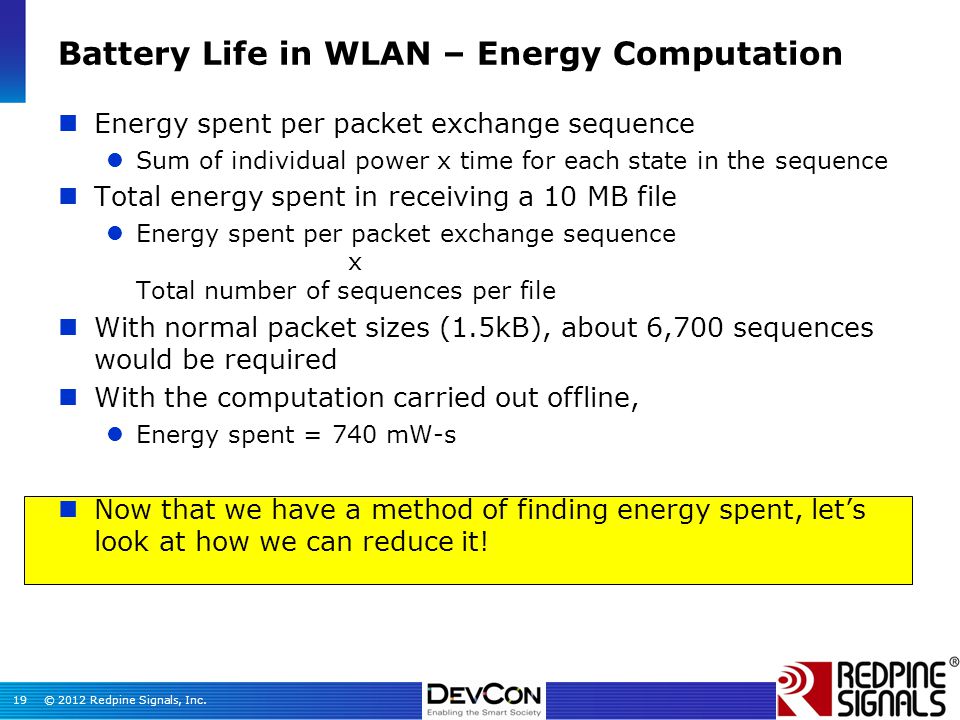 Battery Life in WLAN – Energy Computation

Energy spent per packet exchange sequence

Sum of individual power x time for each state in the sequence

Total energy spent in receiving a 10 MB file

Energy spent per packet exchange sequence
x
Total number of sequences per file

With normal packet sizes (1.5kB), about 6,700 sequences would be required

With the computation carried out offline,

Energy spent = 740 mW-s

Now that we have a method of finding energy spent, let's look at how we can reduce it!

19 © 2012 Redpine Signals, Inc.

DEVCON
Enabling the Smart Society

REDPINE SIGNALS ®